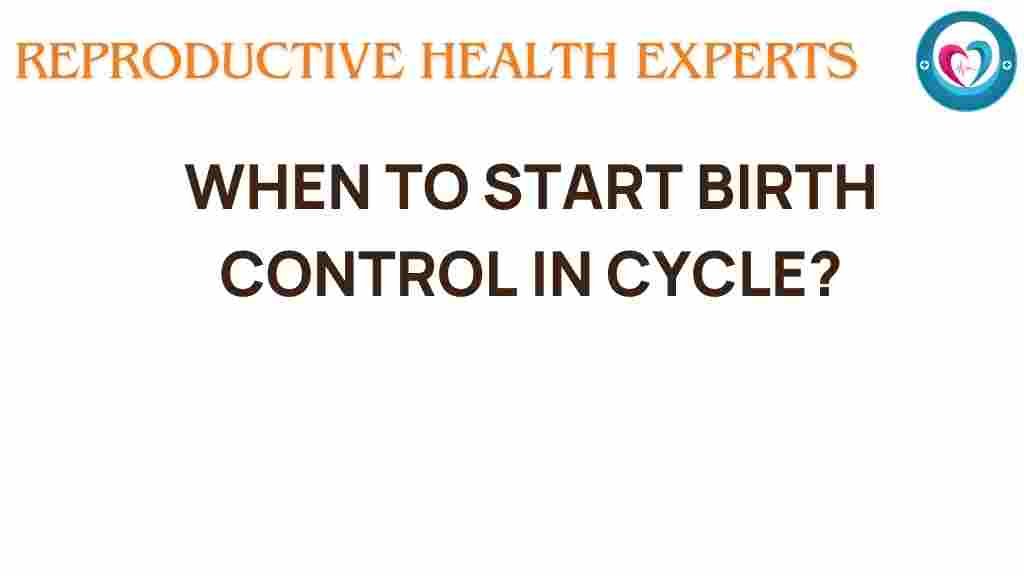 REPRODUCTIVE HEALTH EXPERTS

WHEN TO START BIRTH CONTROL IN CYCLE?